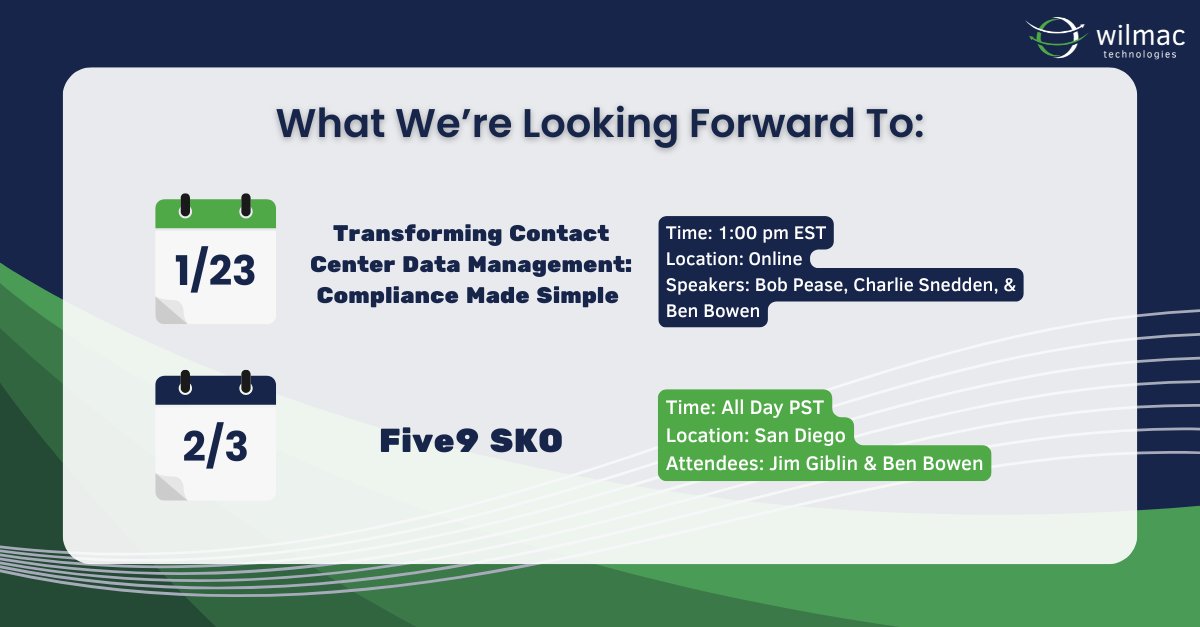 wilmac
technologies

What We're Looking Forward To:

1/23

Transforming Contact Center Data Management: Compliance Made Simple

Time: 1:00 pm EST
Location: Online
Speakers: Bob Pease, Charlie Snedden, & Ben Bowen

2/3

Five9 SKO

Time: All Day PST
Location: San Diego
Attendees: Jim Giblin & Ben Bowen